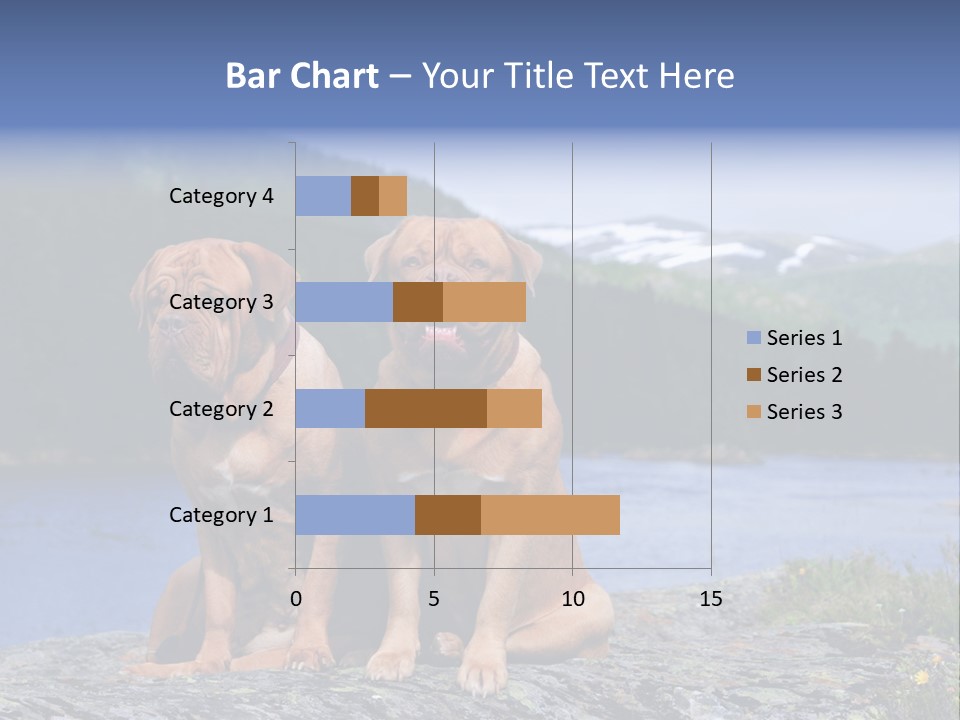 Bar Chart – Your Title Text Here

Category 4
Category 3
Category 2
Category 1

0
5
10
15

Series 1
Series 2
Series 3